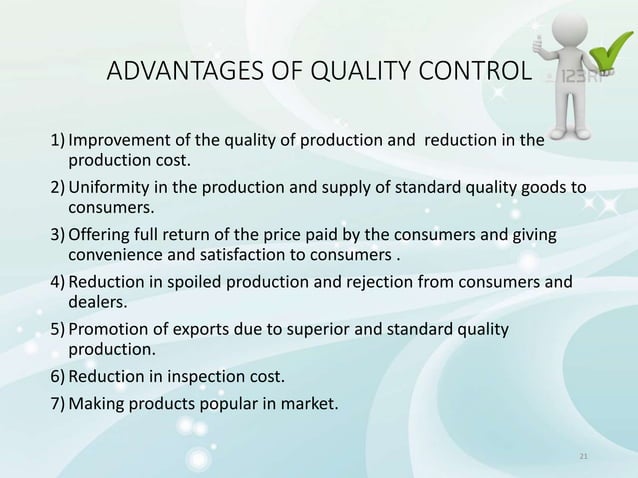 ADVANTAGES OF QUALITY CONTROL

123RF

1) Improvement of the quality of production and reduction in the production cost.

2) Uniformity in the production and supply of standard quality goods to consumers.

3) Offering full return of the price paid by the consumers and giving convenience and satisfaction to consumers .

4) Reduction in spoiled production and rejection from consumers and dealers.

5) Promotion of exports due to superior and standard quality production.

6) Reduction in inspection cost.

7) Making products popular in market.

21